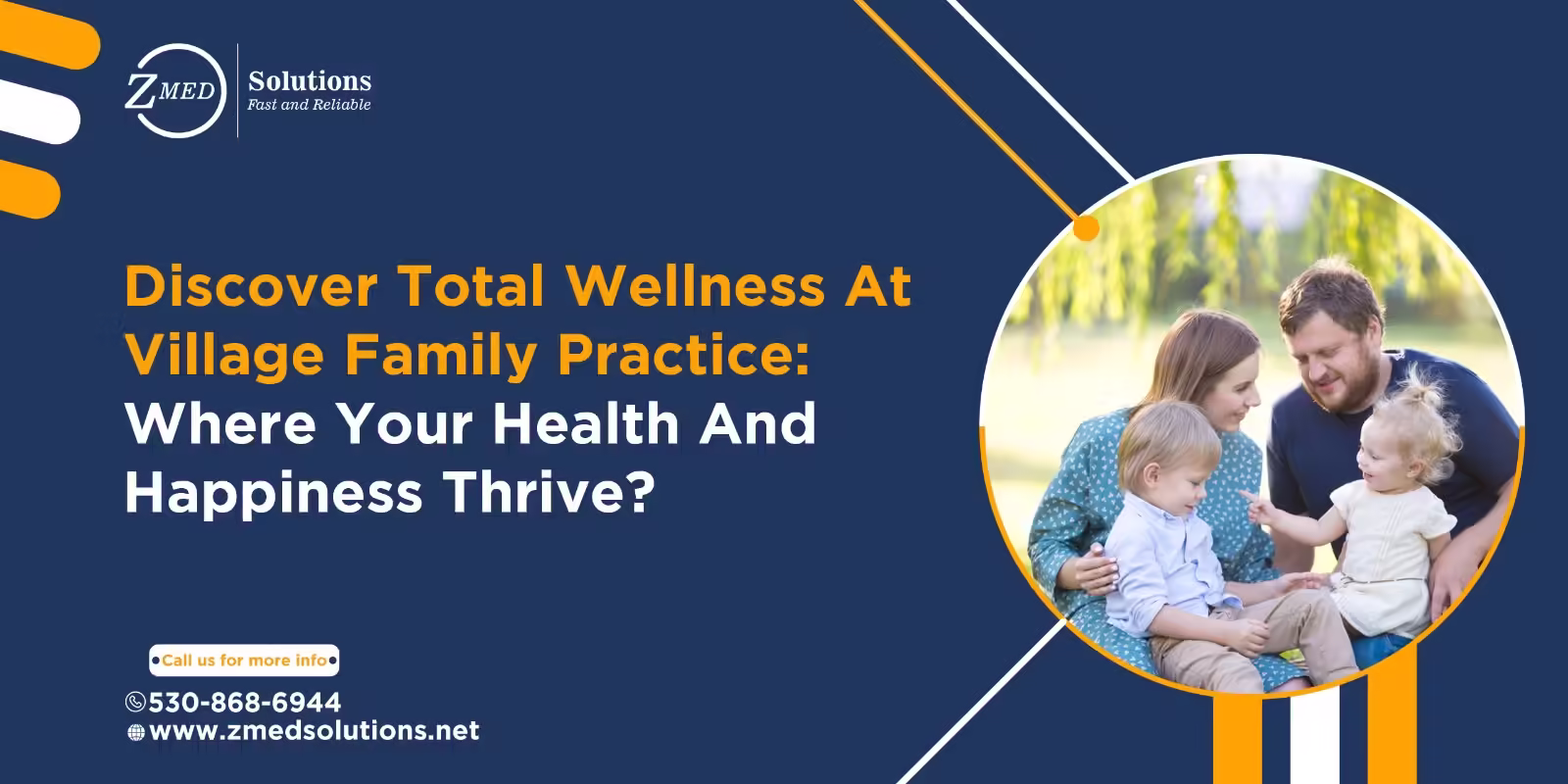 ZMED Solutions
Fast and Reliable

Discover Total Wellness At Village Family Practice: Where Your Health And Happiness Thrive?

Call us for more info

530-868-6944
www.zmedsolutions.net